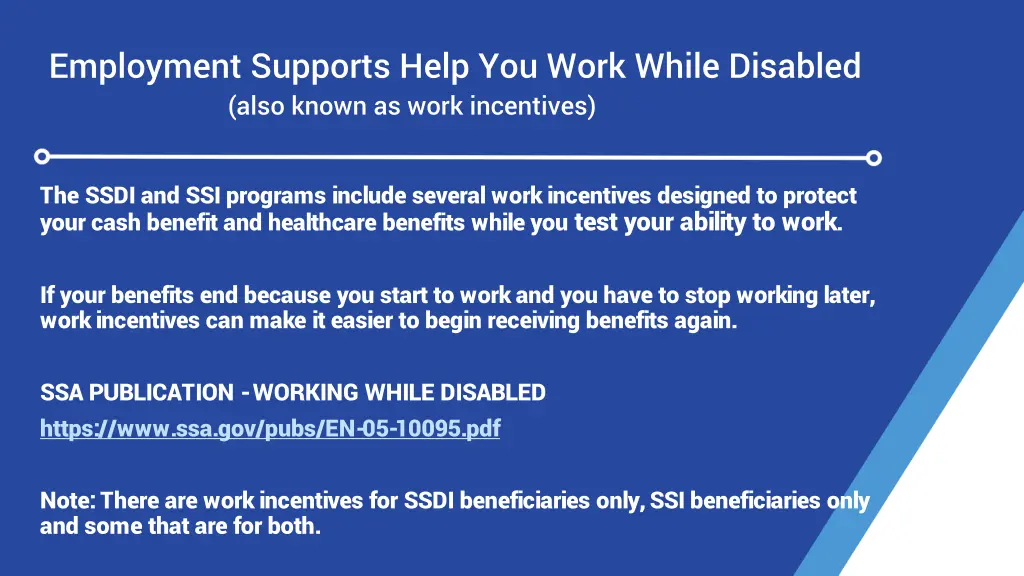 Employment Supports Help You Work While Disabled
(also known as work incentives)

The SSDI and SSI programs include several work incentives designed to protect your cash benefit and healthcare benefits while you test your ability to work.

If your benefits end because you start to work and you have to stop working later, work incentives can make it easier to begin receiving benefits again.

SSA PUBLICATION - WORKING WHILE DISABLED
https://www.ssa.gov/pubs/EN-05-10095.pdf

Note: There are work incentives for SSDI beneficiaries only, SSI beneficiaries only and some that are for both.